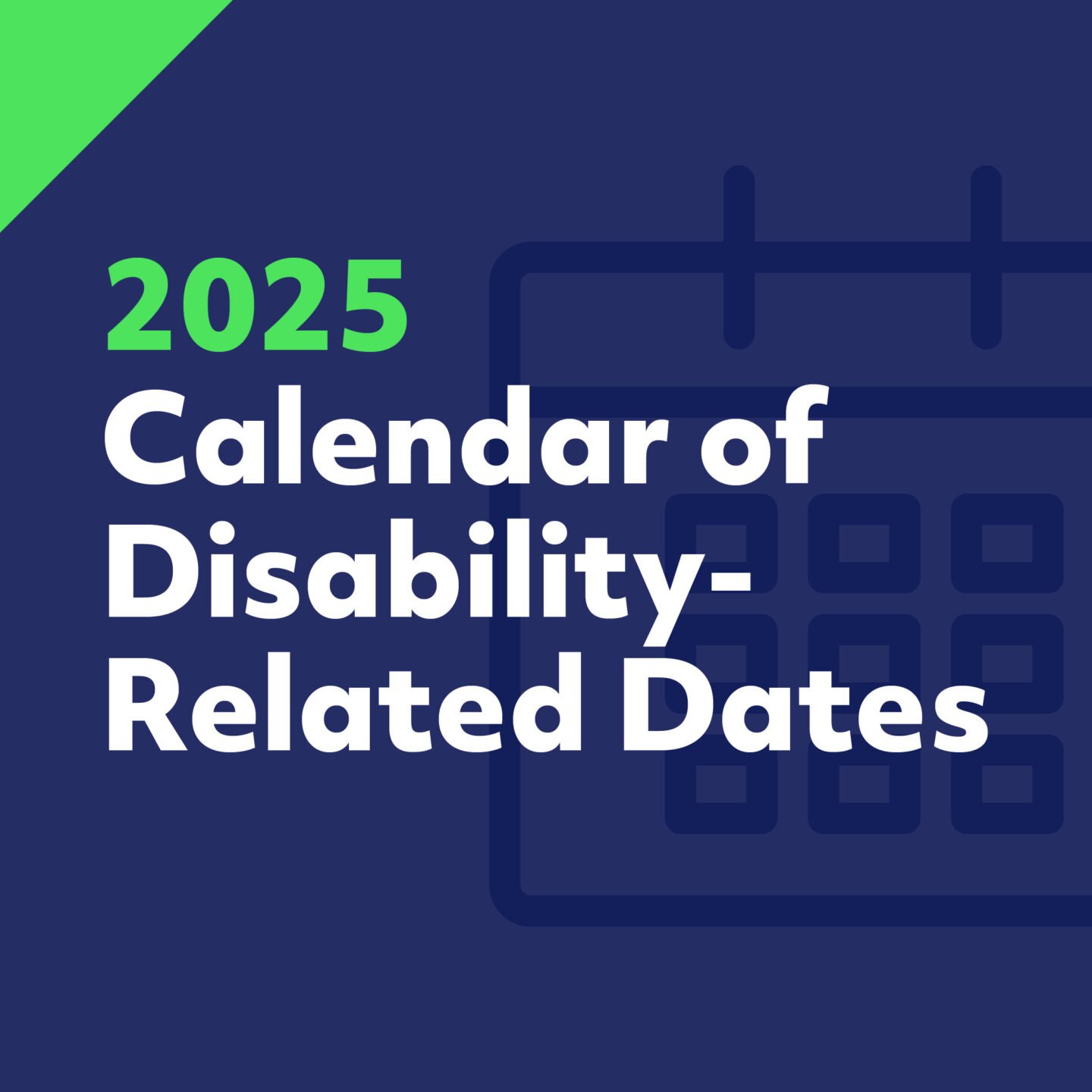 2025
Calendar of Disability-Related Dates